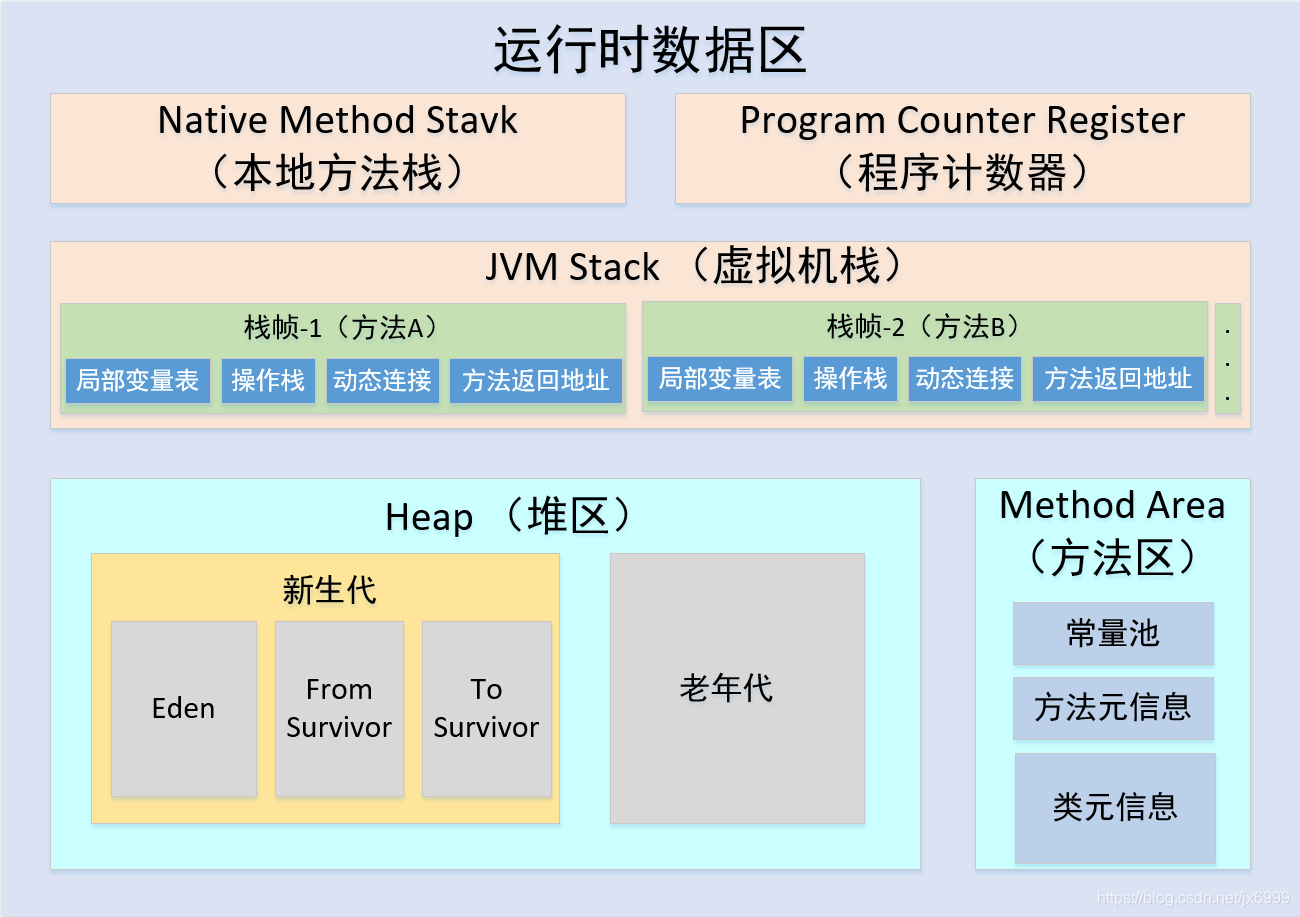 运行时数据区

Native Method Stavk
（本地方法栈）

Program Counter Register
（程序计数器）

JVM Stack （虚拟机栈）

栈帧-1（方法A）

局部变量表 操作栈 动态连接 方法返回地址

栈帧-2（方法B）

局部变量表 操作栈 动态连接 方法返回地址

. . .

Heap （堆区）

新生代

Eden

From Survivor

To Survivor

老年代

Method Area
（方法区）

常量池

方法元信息

类元信息

https://blog.csdn.net/jx6999